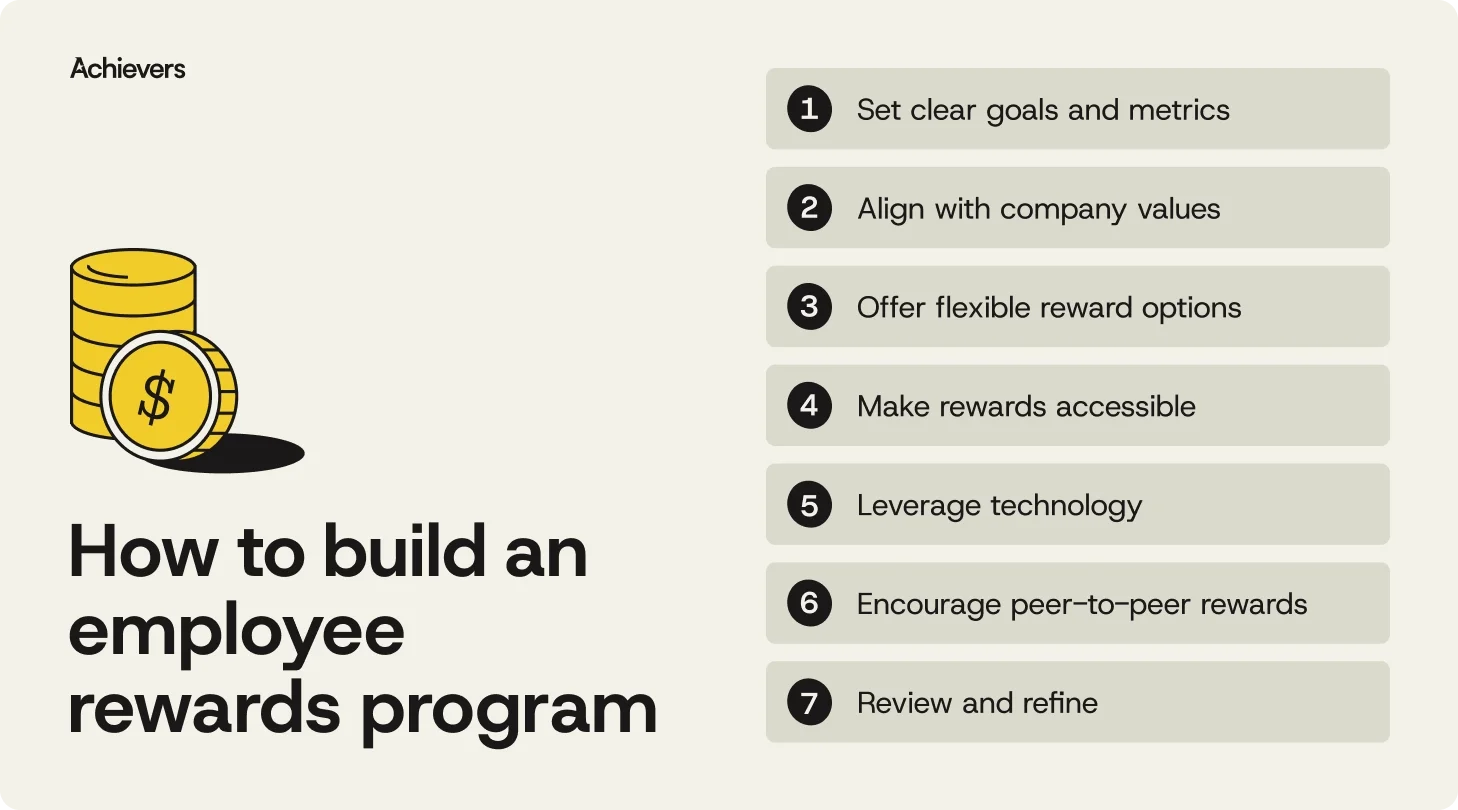 Achievers

$

How to build an employee rewards program

1 Set clear goals and metrics

2 Align with company values

3 Offer flexible reward options

4 Make rewards accessible

5 Leverage technology

6 Encourage peer-to-peer rewards

7 Review and refine